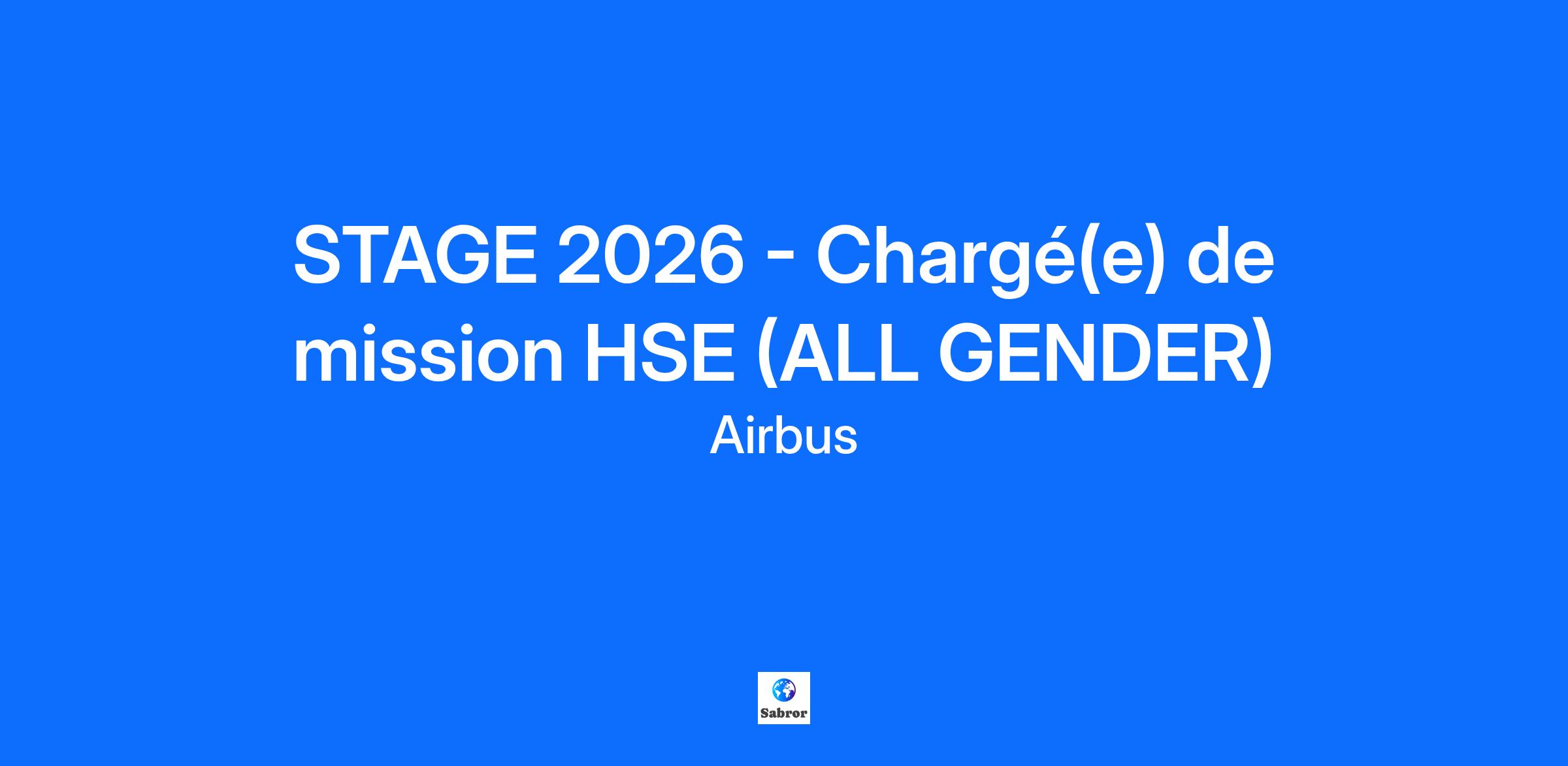 STAGE 2026 - Chargé(e) de mission HSE (ALL GENDER)

Airbus

Sabror